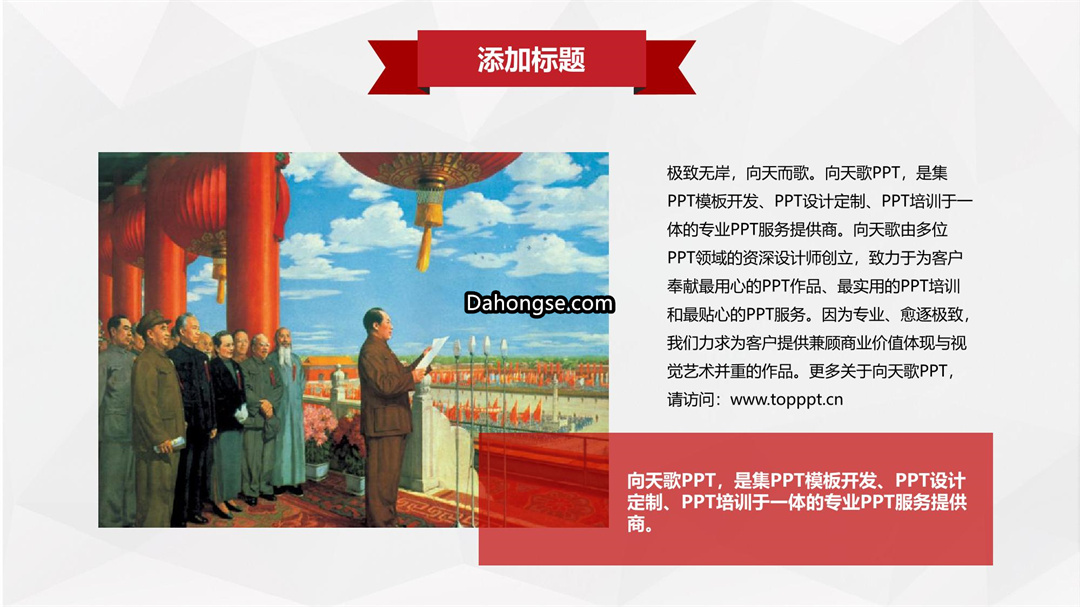 添加标题

Dahongse.com

极致无岸，向天而歌。向天歌PPT，是集PPT模板开发、PPT设计定制、PPT培训于一体的专业PPT服务提供商。向天歌由多位PPT领域的资深设计师创立，致力于为客户奉献最用心的PPT作品、最实用的PPT培训和最贴心的PPT服务。因为专业、愈逐极致，我们力求为客户提供兼顾商业价值体现与视觉艺术并重的作品。更多关于向天歌PPT，请访问：www.topppt.cn

向天歌PPT，是集PPT模板开发、PPT设计定制、PPT培训于一体的专业PPT服务提供商。